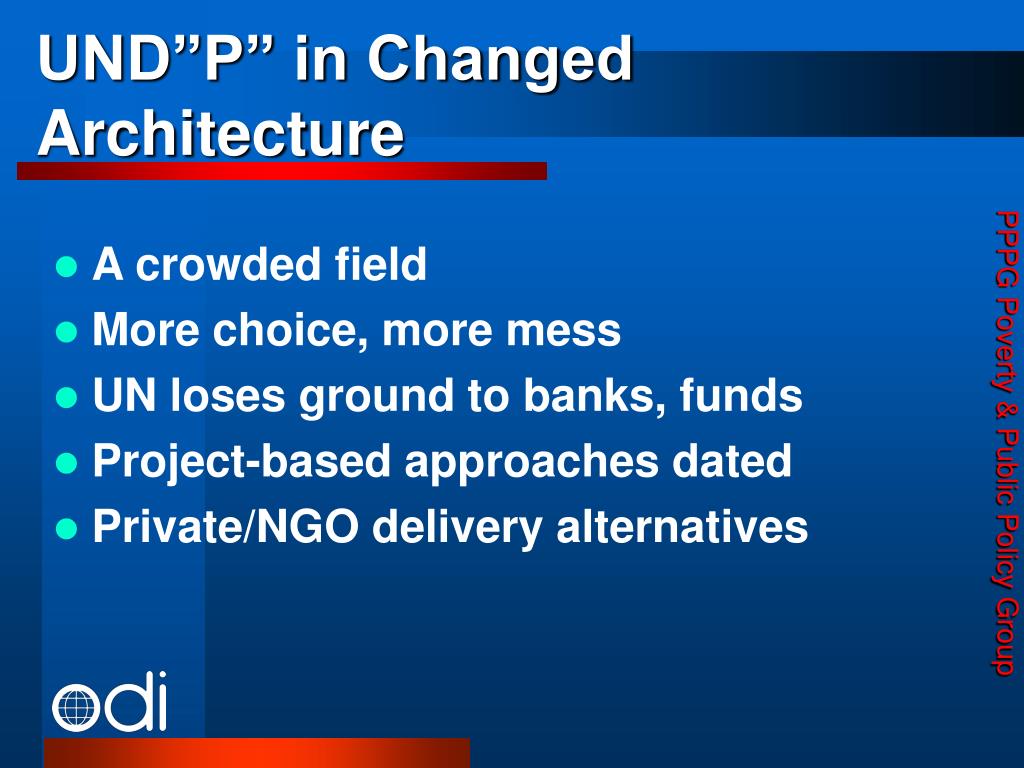 UND”P” in Changed Architecture

- A crowded field
- More choice, more mess
- UN loses ground to banks, funds
- Project-based approaches dated
- Private/NGO delivery alternatives

PPPG Poverty & Public Policy Group

odi